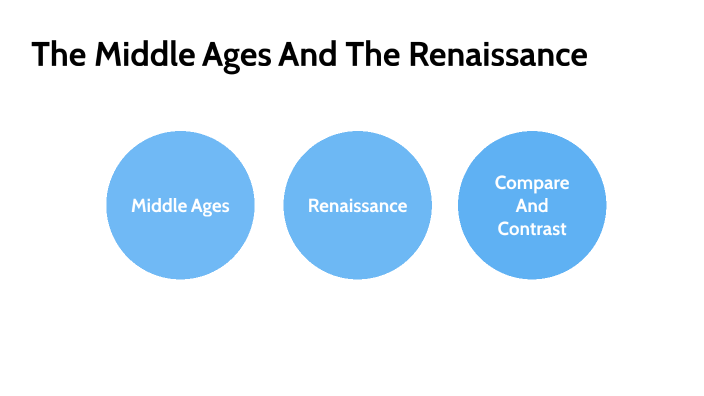 The Middle Ages And The Renaissance

Middle Ages

Renaissance

Compare And Contrast